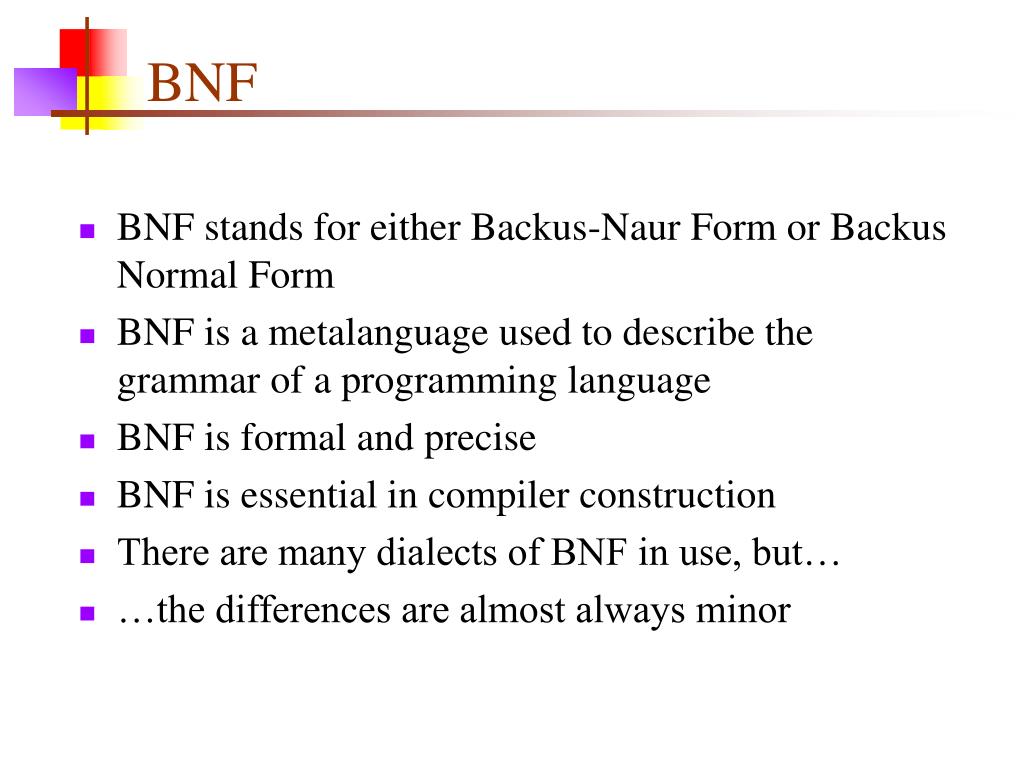 BNF

- BNF stands for either Backus-Naur Form or Backus Normal Form
- BNF is a metalanguage used to describe the grammar of a programming language
- BNF is formal and precise
- BNF is essential in compiler construction
- There are many dialects of BNF in use, but…
- …the differences are almost always minor